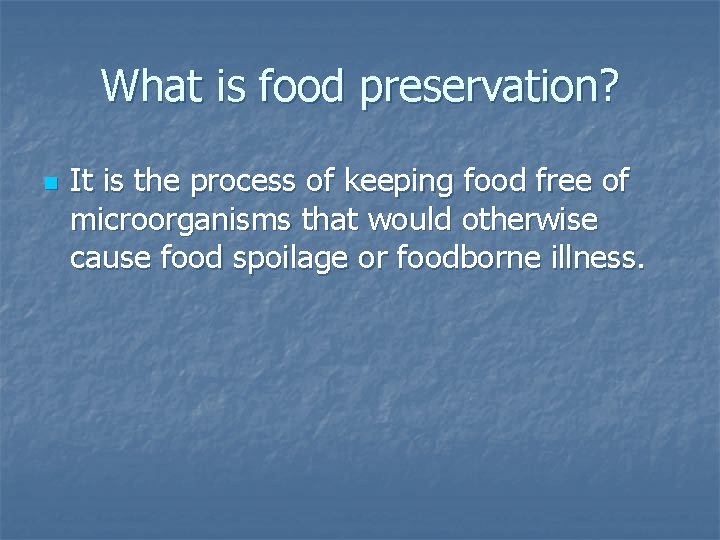 What is food preservation?

It is the process of keeping food free of microorganisms that would otherwise cause food spoilage or foodborne illness.